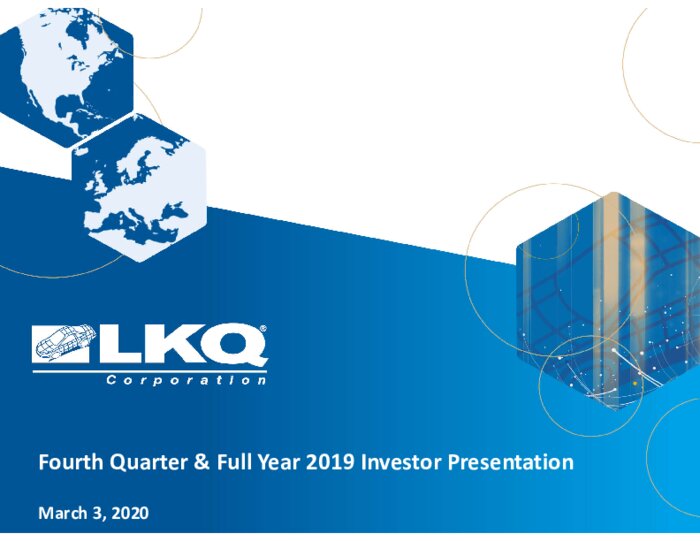 LKQ®
Corporation

Fourth Quarter & Full Year 2019 Investor Presentation

March 3, 2020